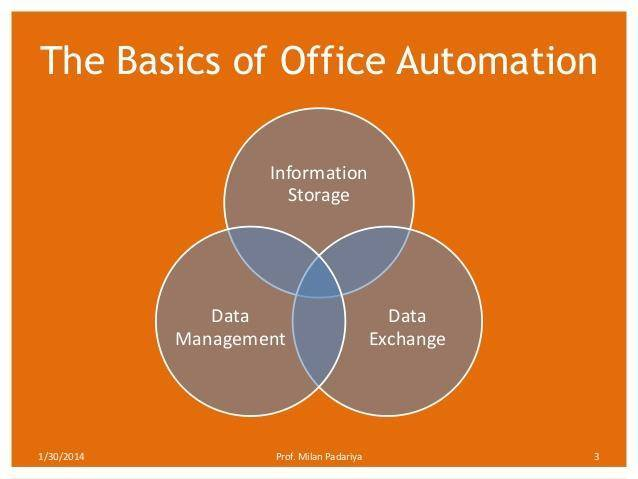 The Basics of Office Automation

Information Storage

Data Management

Data Exchange

1/30/2014

Prof. Milan Padariya

3